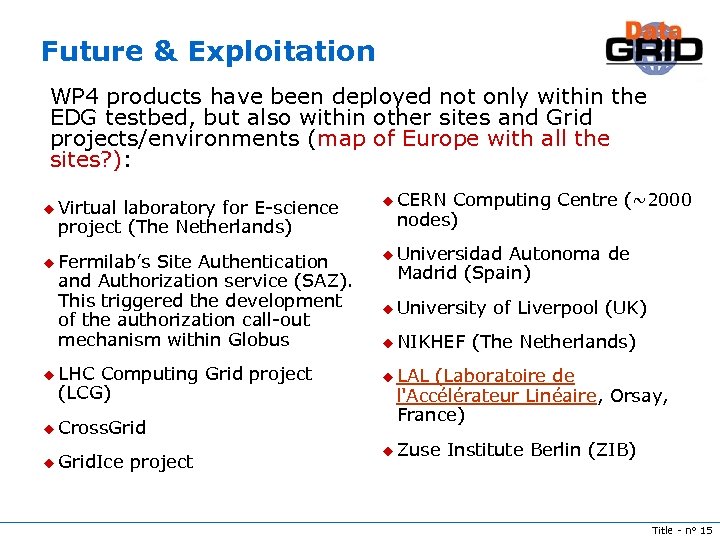 Future & Exploitation

Data GRID

WP4 products have been deployed not only within the EDG testbed, but also within other sites and Grid projects/environments (map of Europe with all the sites?):

◆ Virtual laboratory for E-science project (The Netherlands)

◆ Fermilab's Site Authentication and Authorization service (SAZ). This triggered the development of the authorization call-out mechanism within Globus

◆ LHC Computing Grid project (LCG)

◆ CrossGrid

◆ GridIce project

◆ CERN Computing Centre (~2000 nodes)

◆ Universidad Autonoma de Madrid (Spain)

◆ University of Liverpool (UK)

◆ NIKHEF (The Netherlands)

◆ LAL (Laboratoire de l'Accélérateur Linéaire, Orsay, France)

◆ Zuse Institute Berlin (ZIB)

Title - n° 15